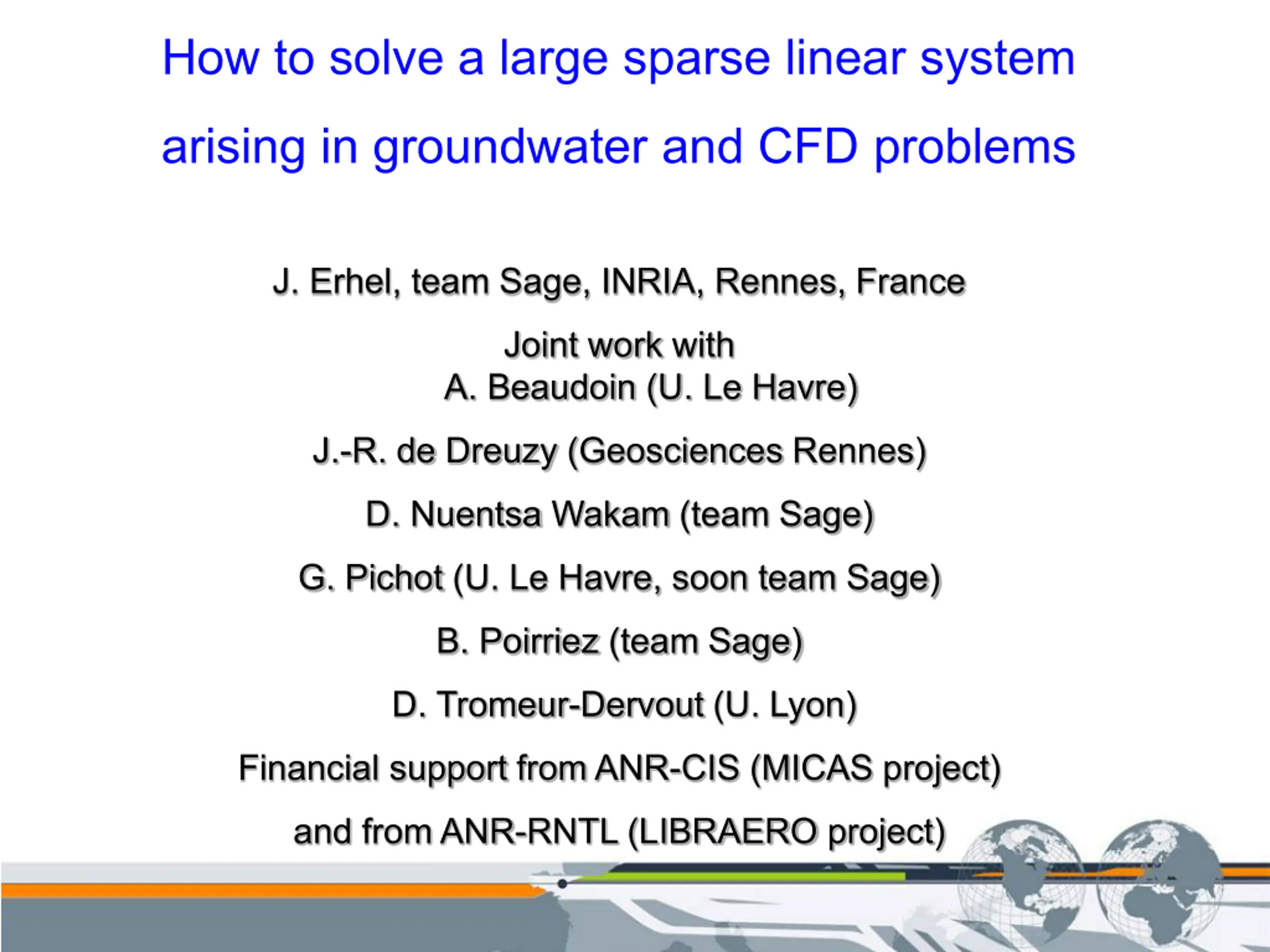 How to solve a large sparse linear system arising in groundwater and CFD problems

J. Erhel, team Sage, INRIA, Rennes, France

Joint work with
A. Beaudoin (U. Le Havre)

J.-R. de Dreuzy (Geosciences Rennes)

D. Nuentsa Wakam (team Sage)

G. Pichot (U. Le Havre, soon team Sage)

B. Poirriez (team Sage)

D. Tromeur-Dervout (U. Lyon)

Financial support from ANR-CIS (MICAS project)

and from ANR-RNTL (LIBRAERO project)